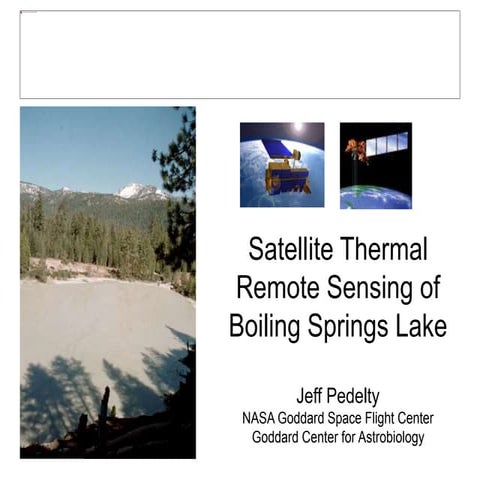 Satellite Thermal Remote Sensing of Boiling Springs Lake

Jeff Pedelty
NASA Goddard Space Flight Center
Goddard Center for Astrobiology